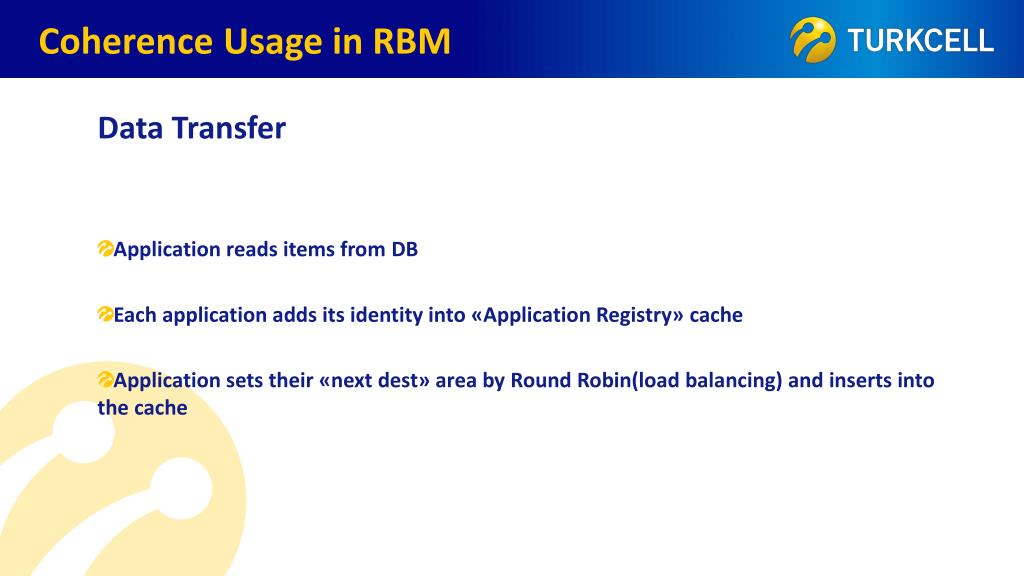 Coherence Usage in RBM

TURKCELL

Data Transfer

Application reads items from DB

Each application adds its identity into «Application Registry» cache

Application sets their «next dest» area by Round Robin(load balancing) and inserts into the cache